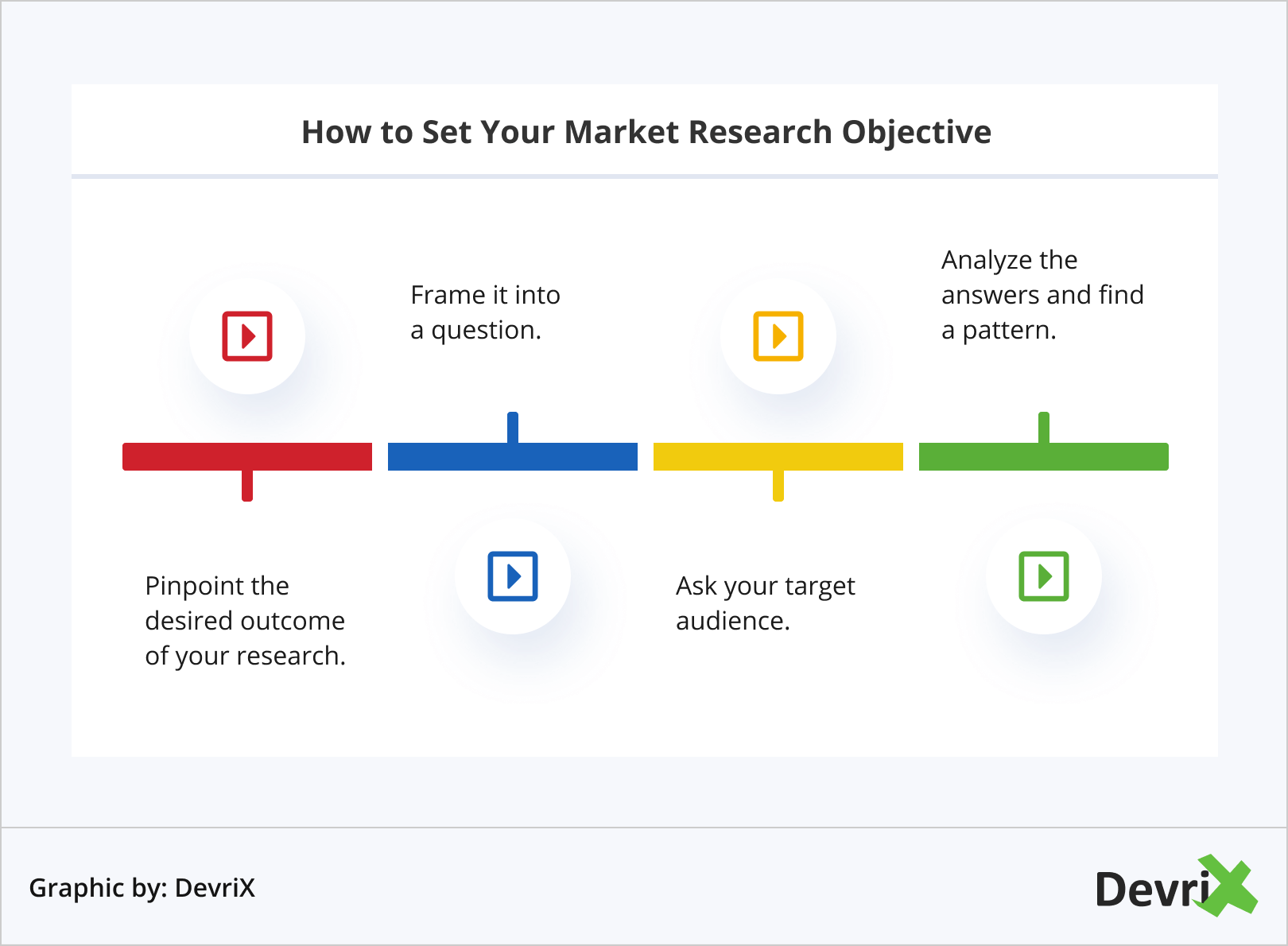 How to Set Your Market Research Objective

Pinpoint the desired outcome of your research.

Frame it into a question.

Ask your target audience.

Analyze the answers and find a pattern.

Graphic by: DevriX

DevriX